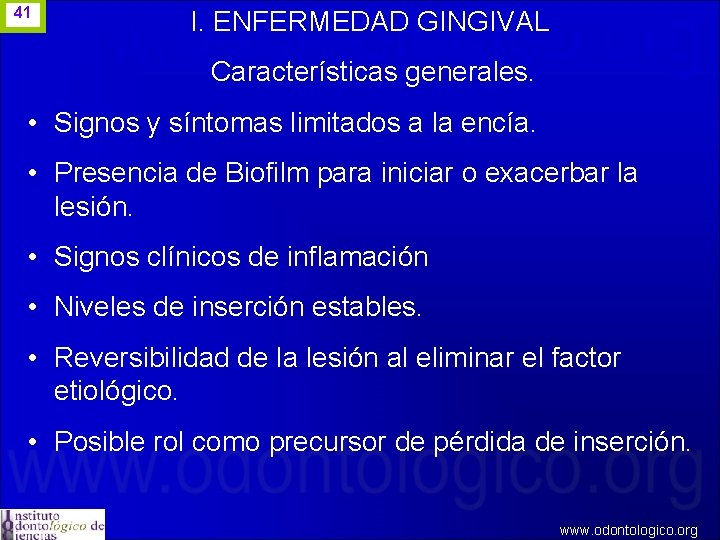 41

I. ENFERMEDAD GINGIVAL

Características generales.

• Signos y síntomas limitados a la encía.

• Presencia de Biofilm para iniciar o exacerbar la lesión.

• Signos clínicos de inflamación

• Niveles de inserción estables.

• Reversibilidad de la lesión al eliminar el factor etiológico.

• Posible rol como precursor de pérdida de inserción.

www.odontologico.org

Instituto Odontológico de Ciencias

www.odontologico.org